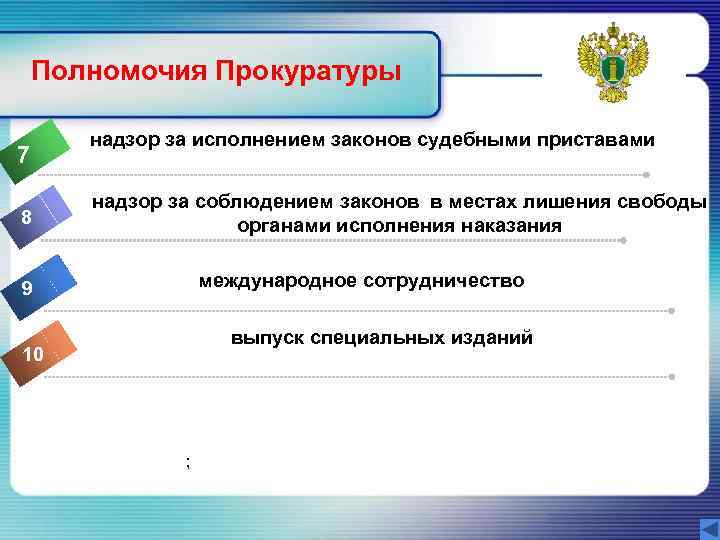 Полномочия Прокуратуры

7 надзор за исполнением законов судебными приставами

8 надзор за соблюдением законов в местах лишения свободы органами исполнения наказания

9 международное сотрудничество

10 выпуск специальных изданий

;